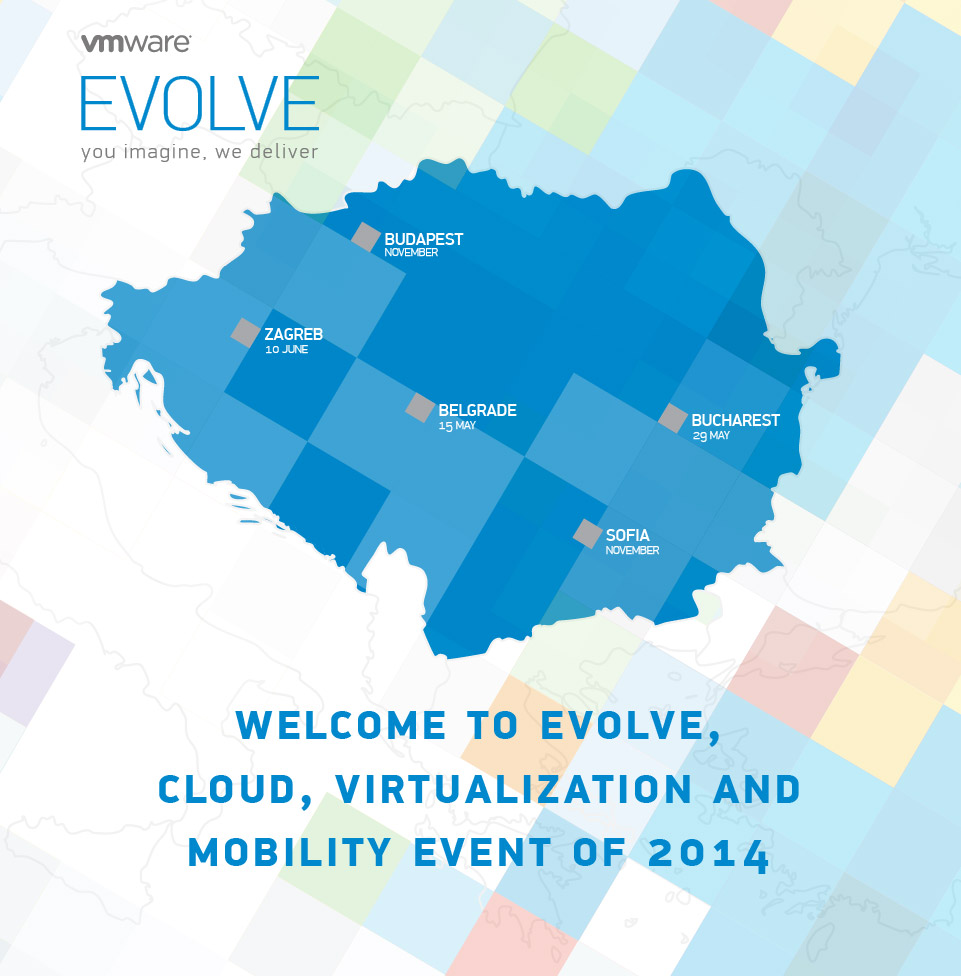 vmware
EVOLVE
you imagine, we deliver

BUDAPEST
NOVEMBER

ZAGREB
10 JUNE

BELGRADE
15 MAY

BUCHAREST
29 MAY

SOFIA
NOVEMBER

WELCOME TO EVOLVE, CLOUD, VIRTUALIZATION AND MOBILITY EVENT OF 2014